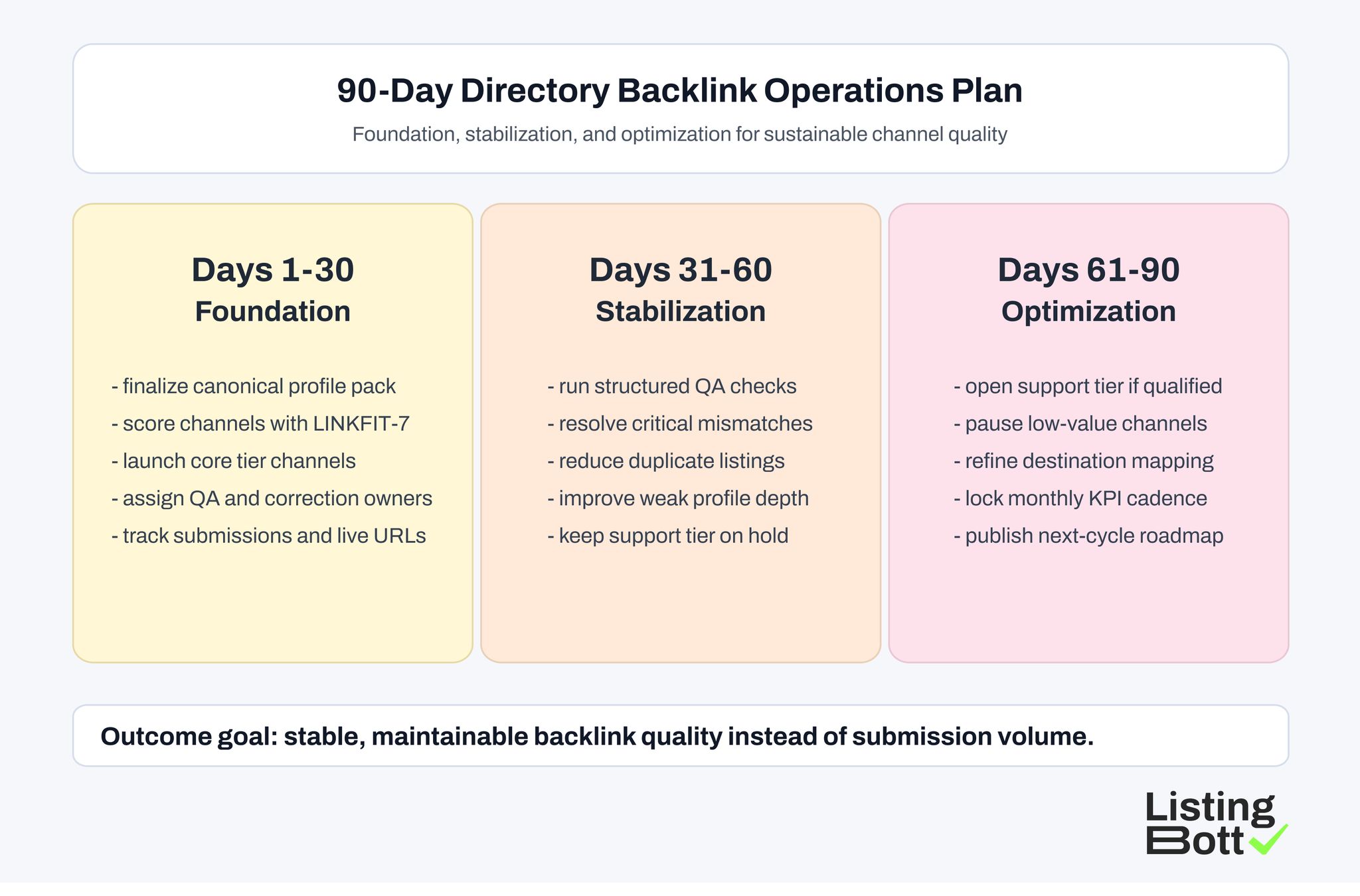 90-Day Directory Backlink Operations Plan

Foundation, stabilization, and optimization for sustainable channel quality

Days 1-30
Foundation

- finalize canonical profile pack
- score channels with LINKFIT-7
- launch core tier channels
- assign QA and correction owners
- track submissions and live URLs

Days 31-60
Stabilization

- run structured QA checks
- resolve critical mismatches
- reduce duplicate listings
- improve weak profile depth
- keep support tier on hold

Days 61-90
Optimization

- open support tier if qualified
- pause low-value channels
- refine destination mapping
- lock monthly KPI cadence
- publish next-cycle roadmap

Outcome goal: stable, maintainable backlink quality instead of submission volume.

Listing Bott